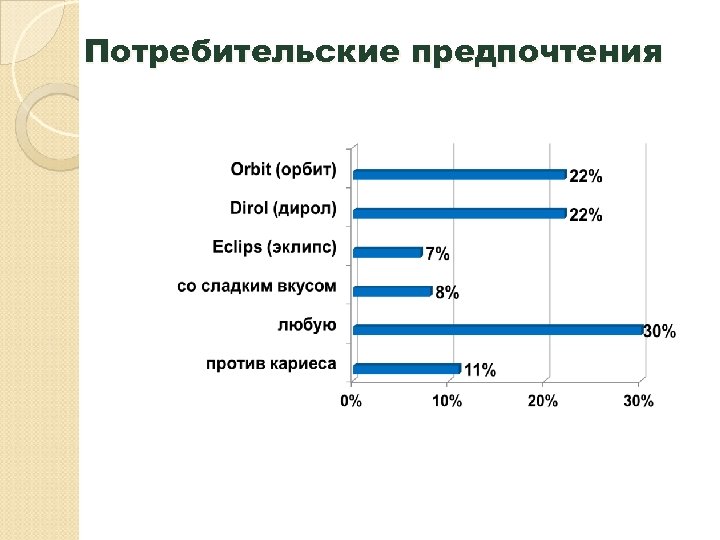 Потребительские предпочтения

Orbit (орбит) 22%
Dirol (дирол) 22%
Eclips (эклипс) 7%
со сладким вкусом 8%
любую 30%
против кариеса 11%

0% 10% 20% 30%